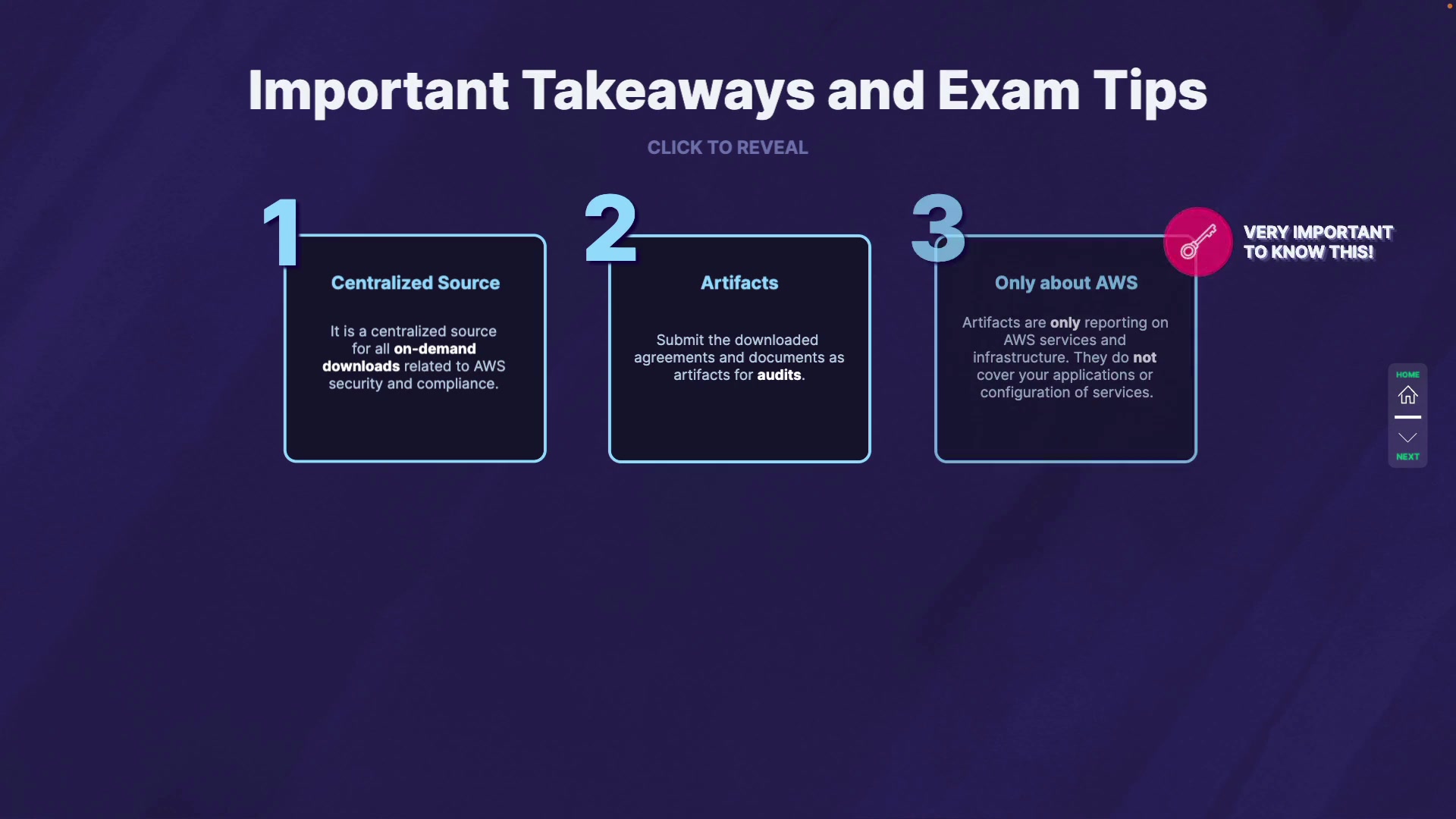 Important Takeaways and Exam Tips

CLICK TO REVEAL

1

Centralized Source

It is a centralized source for all on-demand downloads related to AWS security and compliance.

2

Artifacts

Submit the downloaded agreements and documents as artifacts for audits.

3

Only about AWS

Artifacts are only reporting on AWS services and infrastructure. They do not cover your applications or configuration of services.

VERY IMPORTANT TO KNOW THIS!

HOME

NEXT